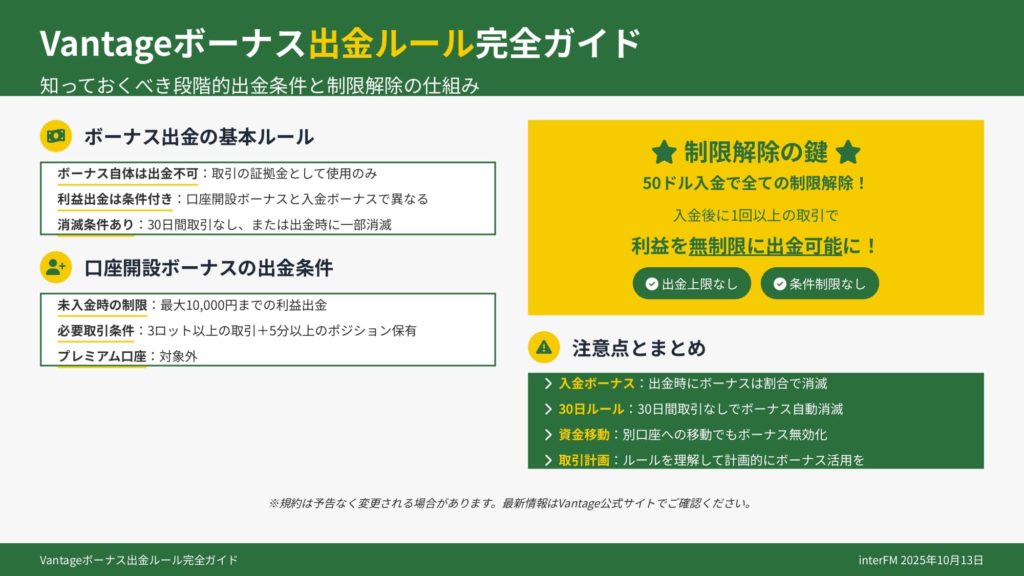 Vantageボーナス出金ルール完全ガイド
知っておくべき段階的出金条件と制限解除の仕組み

ボーナス出金の基本ルール

ボーナス自体は出金不可：取引の証拠金として使用のみ
利益出金は条件付き：口座開設ボーナスと入金ボーナスで異なる
消滅条件あり：30日間取引なし、または出金時に一部消滅

口座開設ボーナスの出金条件

未入金時の制限：最大10,000円までの利益出金
必要取引条件：3ロット以上の取引＋5分以上のポジション保有
プレミアム口座：対象外

★ 制限解除の鍵 ★
50ドル入金で全ての制限解除！
入金後に1回以上の取引で
利益を無制限に出金可能に！
出金上限なし
条件制限なし

注意点とまとめ

入金ボーナス：出金時にボーナスは割合で消滅
30日ルール：30日間取引なしでボーナス自動消滅
資金移動：別口座への移動でもボーナス無効化
取引計画：ルールを理解して計画的にボーナス活用を

※規約は予告なく変更される場合があります。最新情報はVantage公式サイトでご確認ください。

Vantageボーナス出金ルール完全ガイド
interFM 2025年10月13日